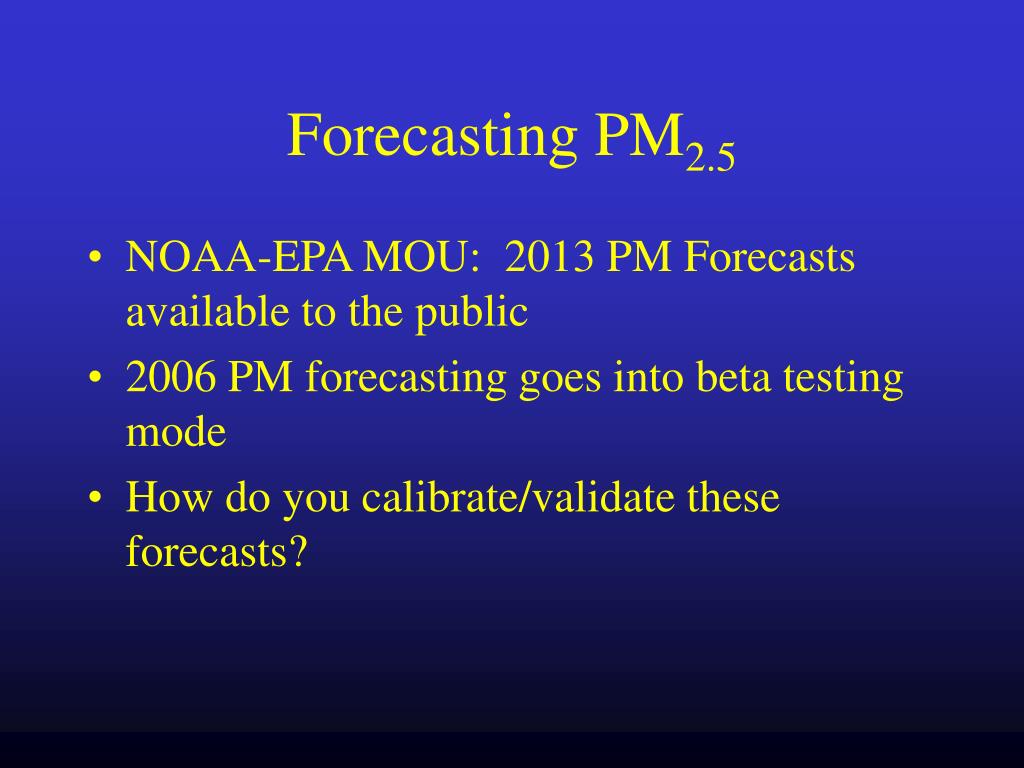 Forecasting $PM_{2.5}$

• NOAA-EPA MOU: 2013 PM Forecasts available to the public

• 2006 PM forecasting goes into beta testing mode

• How do you calibrate/validate these forecasts?